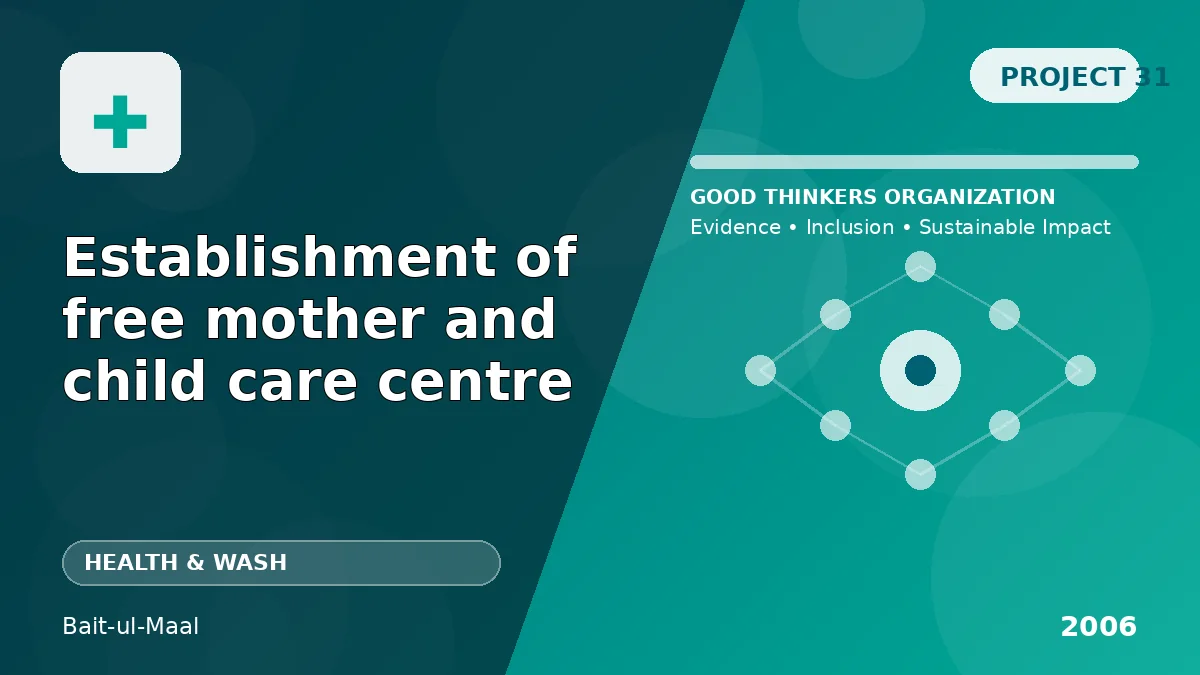 PROJECT 31

GOOD THINKERS ORGANIZATION

Evidence • Inclusion • Sustainable Impact

Establishment of free mother and child care centre

HEALTH & WASH

Bait-ul-Maal

2006